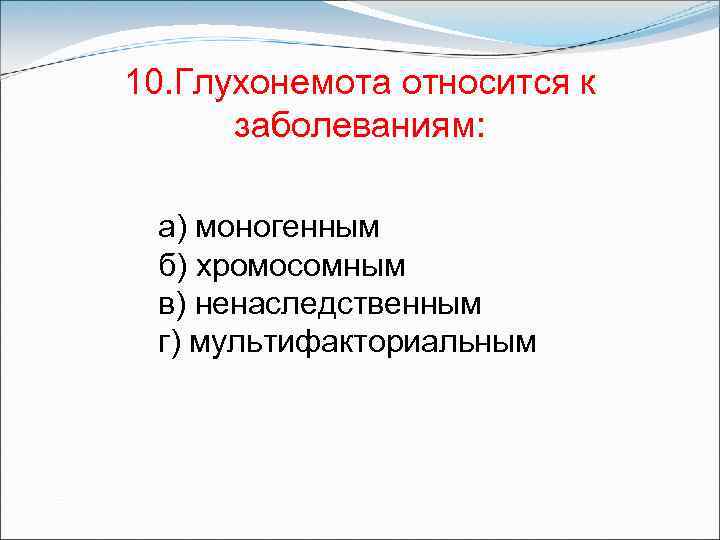 10.Глухонемота относится к заболеваниям:

а) моногенным
б) хромосомным
в) ненаследственным
г) мультифакториальным